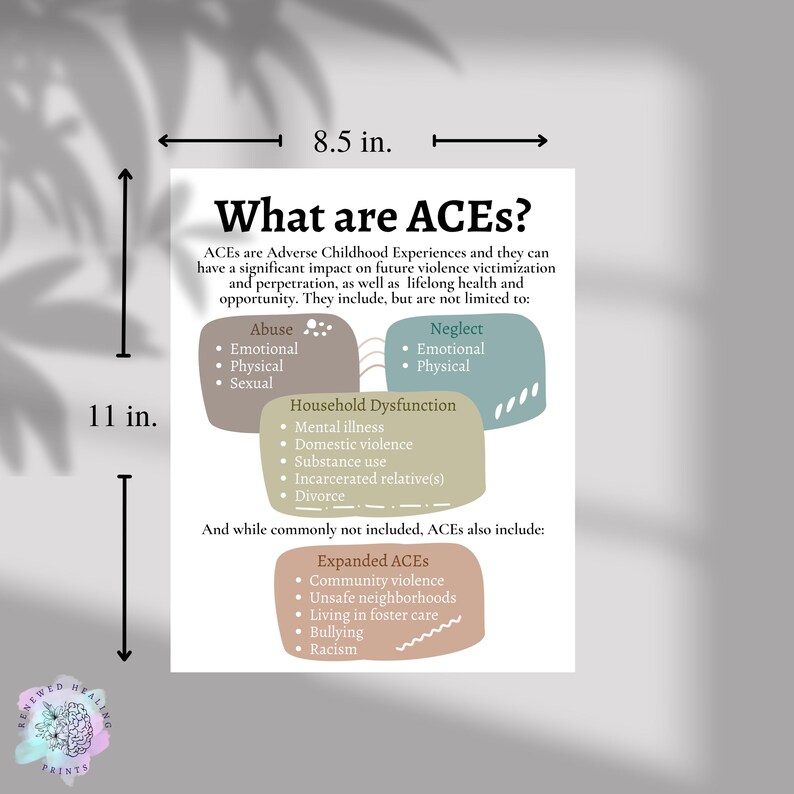 8.5 in.

11 in.

What are ACEs?

ACEs are Adverse Childhood Experiences and they can have a significant impact on future violence victimization and perpetration, as well as lifelong health and opportunity. They include, but are not limited to:

Abuse
- Emotional
- Physical
- Sexual

Neglect
- Emotional
- Physical

Household Dysfunction
- Mental illness
- Domestic violence
- Substance use
- Incarcerated relative(s)
- Divorce

And while commonly not included, ACEs also include:

Expanded ACEs
- Community violence
- Unsafe neighborhoods
- Living in foster care
- Bullying
- Racism

RENEWED HEALING PRINTS